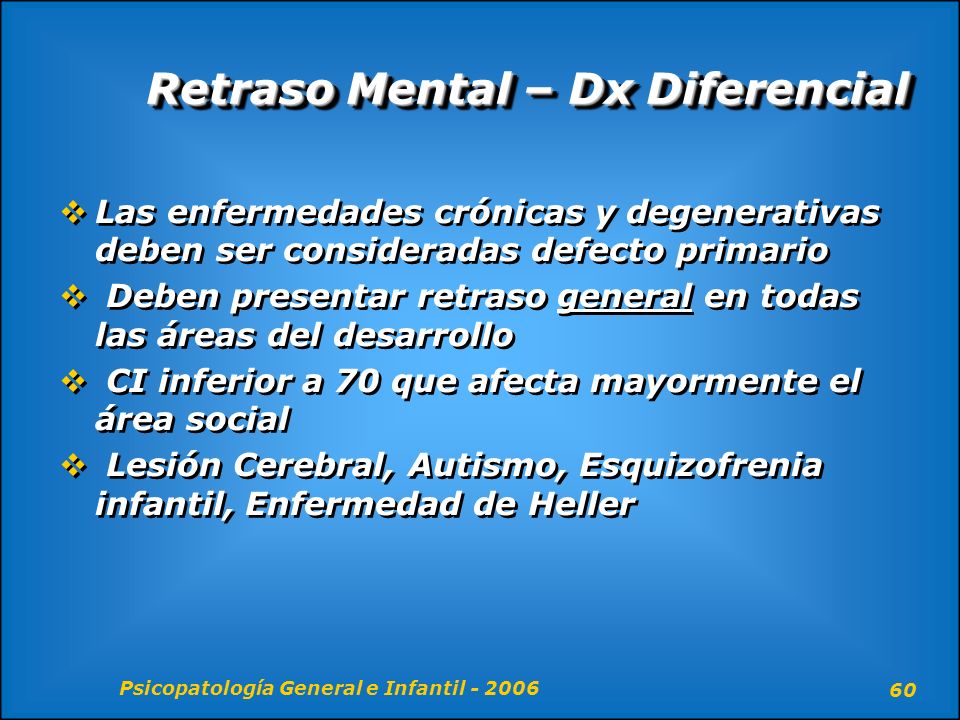 Retraso Mental – Dx Diferencial

❖ Las enfermedades crónicas y degenerativas deben ser consideradas defecto primario

❖ Deben presentar retraso general en todas las áreas del desarrollo

❖ CI inferior a 70 que afecta mayormente el área social

❖ Lesión Cerebral, Autismo, Esquizofrenia infantil, Enfermedad de Heller

Psicopatología General e Infantil - 2006

60